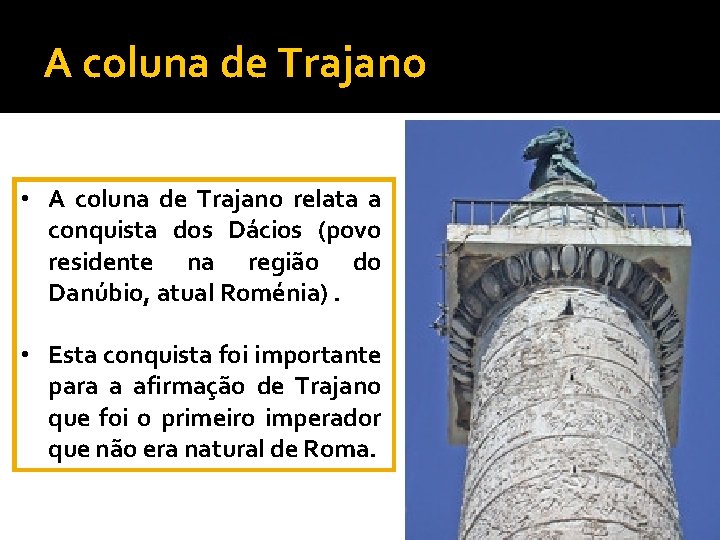 A coluna de Trajano

• A coluna de Trajano relata a conquista dos Dácios (povo residente na região do Danúbio, atual Roménia) .

• Esta conquista foi importante para a afirmação de Trajano que foi o primeiro imperador que não era natural de Roma.